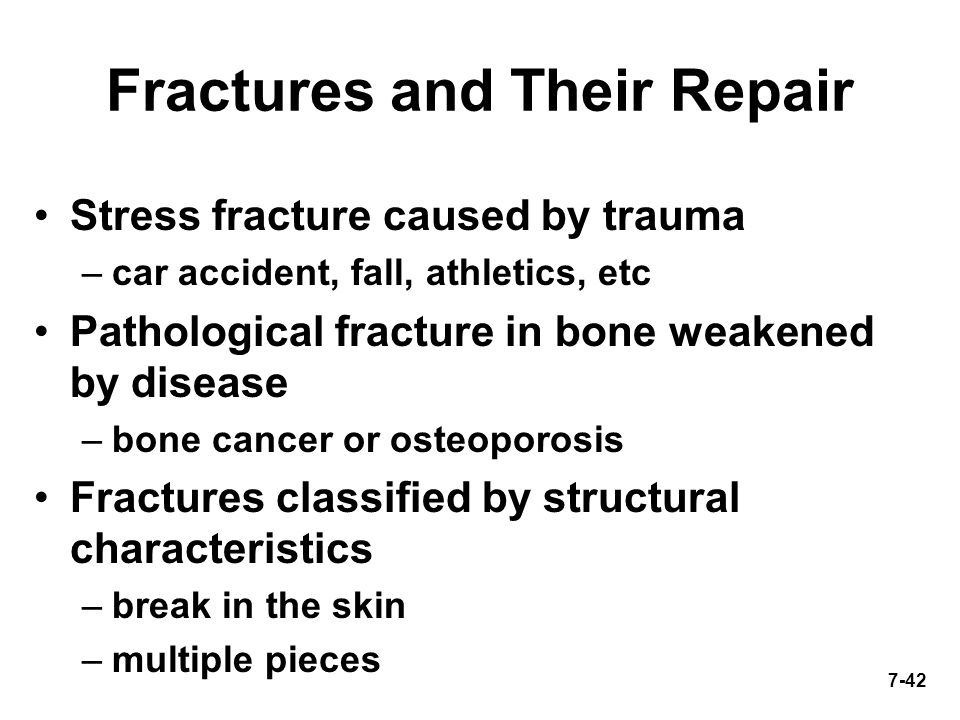 Fractures and Their Repair

• Stress fracture caused by trauma
– car accident, fall, athletics, etc

• Pathological fracture in bone weakened by disease
– bone cancer or osteoporosis

• Fractures classified by structural characteristics
– break in the skin
– multiple pieces

7-42